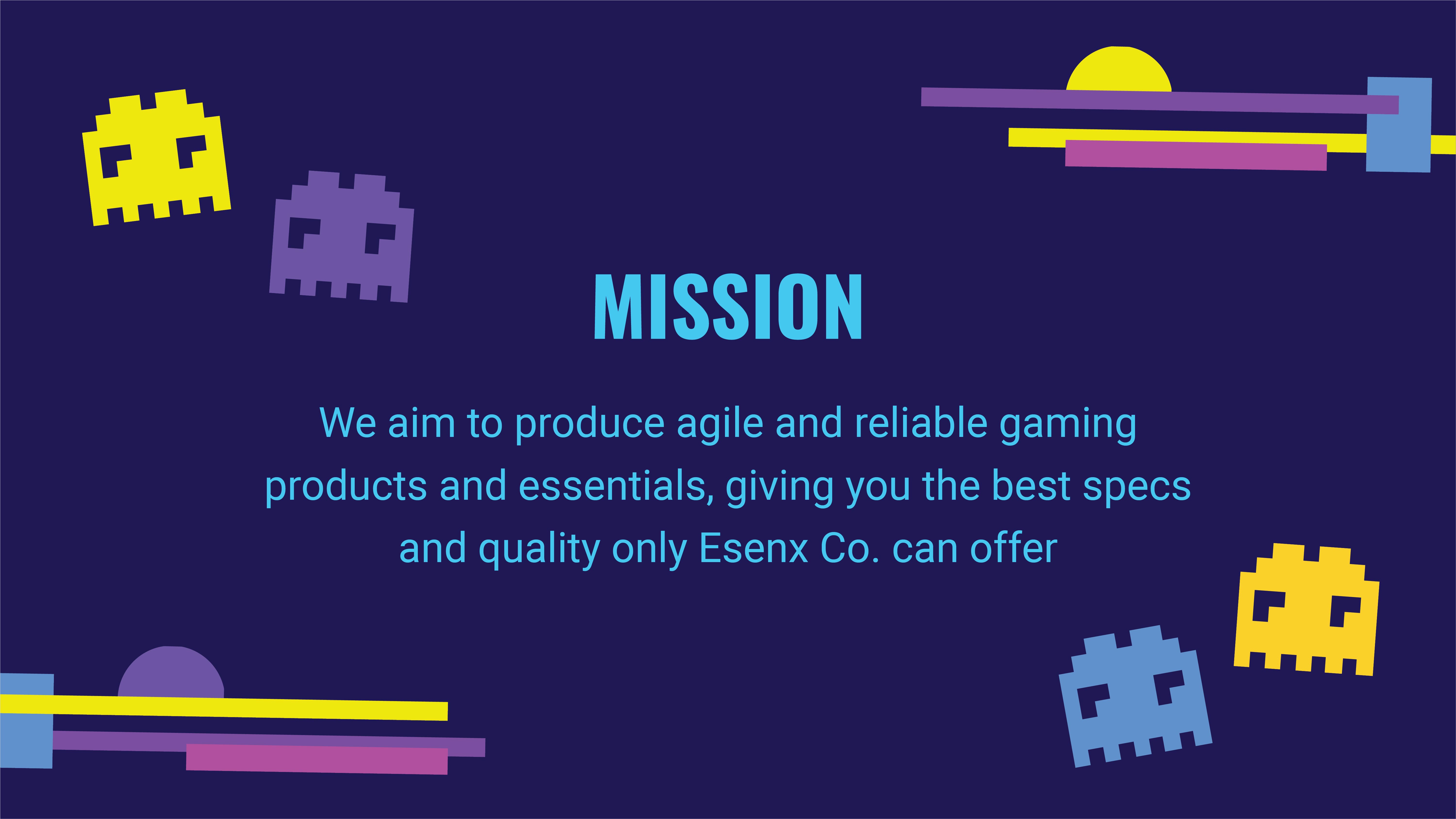 MISSION

We aim to produce agile and reliable gaming products and essentials, giving you the best specs and quality only Esenx Co. can offer